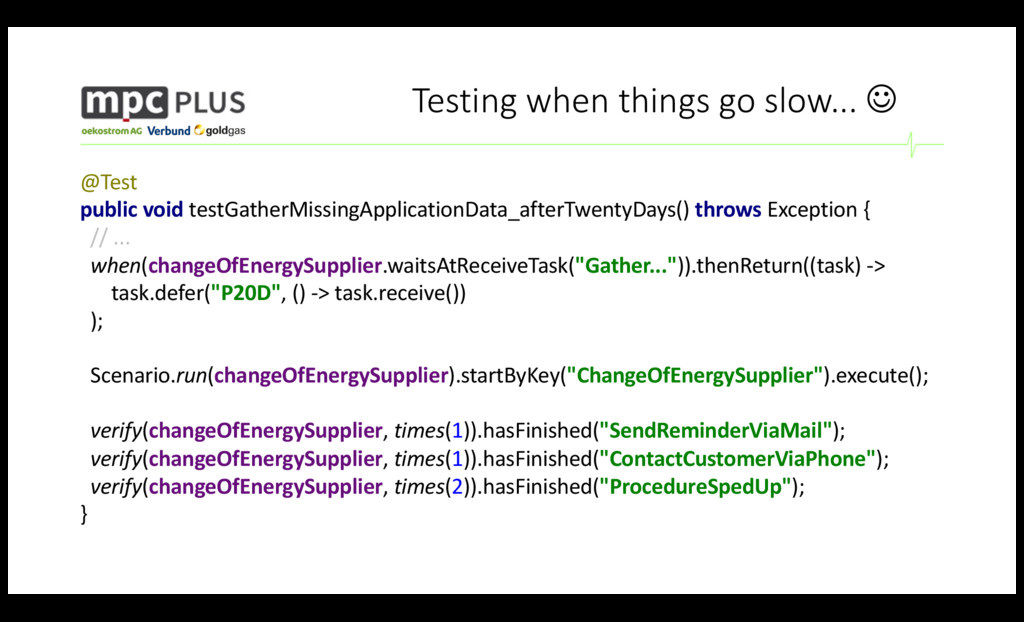 mpc PLUS
oekostrom AG Verbund goldgas

Testing when things go slow... ☺

@Test
public void testGatherMissingApplicationData_afterTwentyDays() throws Exception {
  // ...
  when(changeOfEnergySupplier.waitsAtReceiveTask("Gather...")).thenReturn((task) ->
     task.defer("P20D", () -> task.receive())
  );

  Scenario.run(changeOfEnergySupplier).startByKey("ChangeOfEnergySupplier").execute();

  verify(changeOfEnergySupplier, times(1)).hasFinished("SendReminderViaMail");
  verify(changeOfEnergySupplier, times(1)).hasFinished("ContactCustomerViaPhone");
  verify(changeOfEnergySupplier, times(2)).hasFinished("ProcedureSpedUp");
}